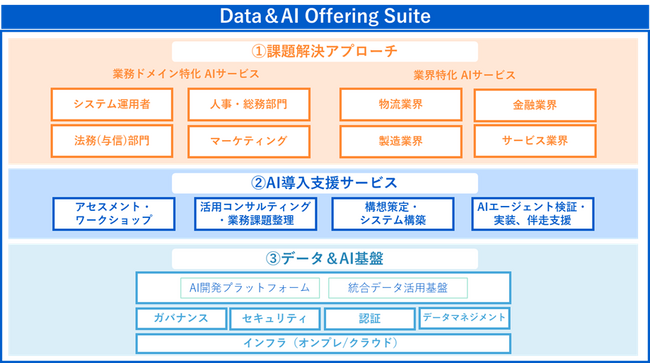 Data＆AI Offering Suite

①課題解決アプローチ

業務ドメイン特化 AIサービス

システム運用者

人事・総務部門

法務(与信)部門

マーケティング

業界特化 AIサービス

物流業界

金融業界

製造業界

サービス業界

②AI導入支援サービス

アセスメント・ワークショップ

活用コンサルティング・業務課題整理

構想策定・システム構築

AIエージェント検証・実装、伴走支援

③データ＆AI基盤

AI開発プラットフォーム

統合データ活用基盤

ガバナンス

セキュリティ

認証

データマネジメント

インフラ（オンプレ/クラウド）